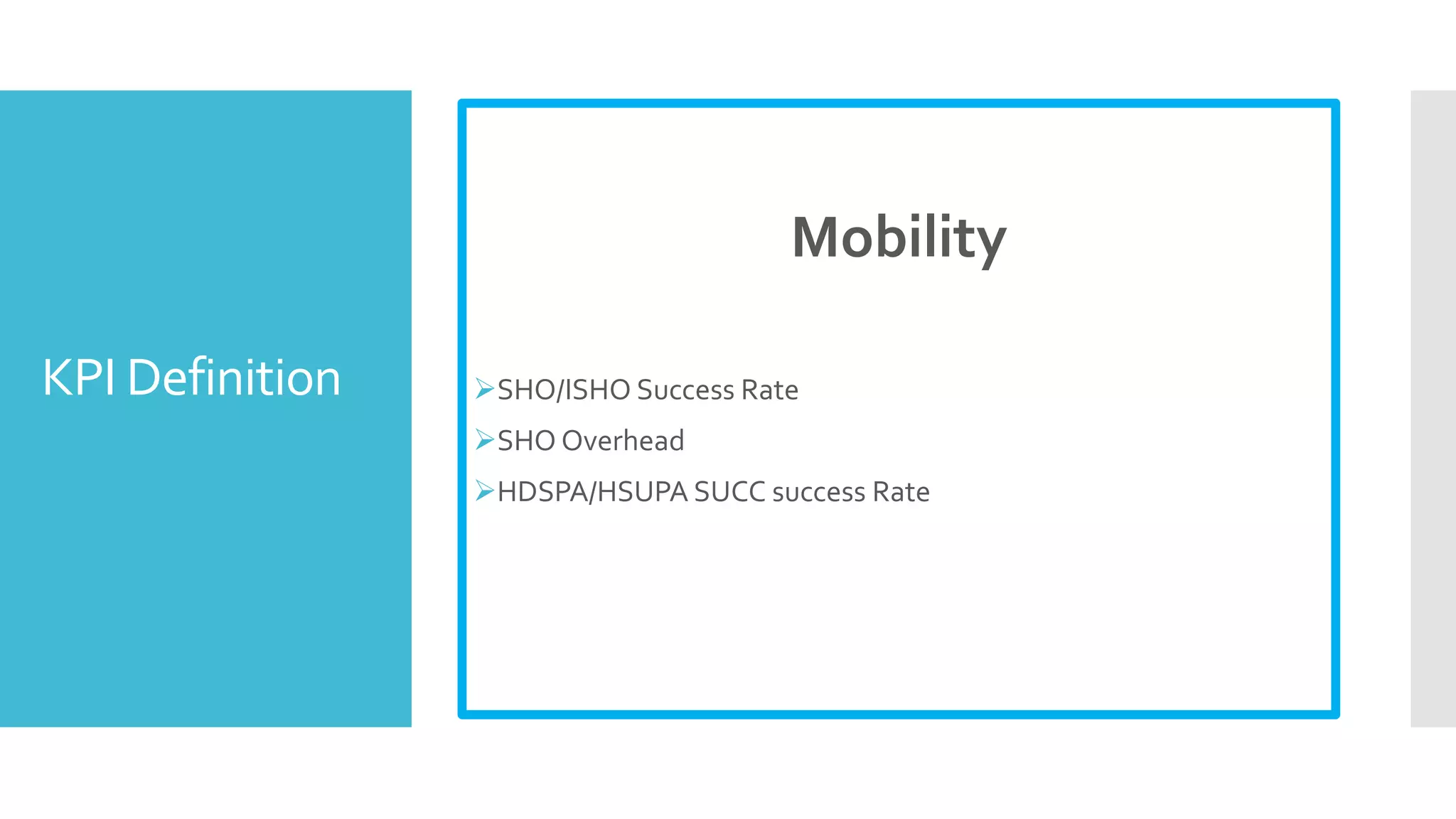 KPI Definition

Mobility

➢SHO/ISHO Success Rate
➢SHO Overhead
➢HDSPA/HSUPA SUCC success Rate